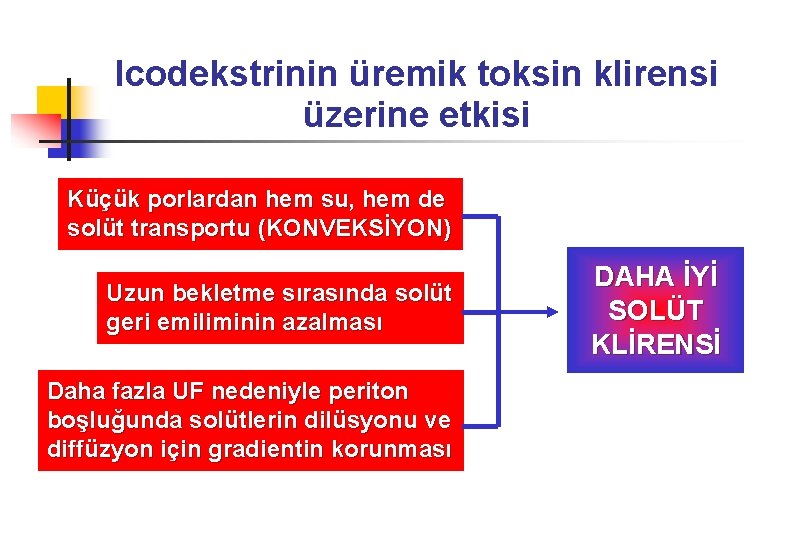 Icodekstrinin üremik toksin klirensi üzerine etkisi

Küçük porlardan hem su, hem de solüt transportu (KONVEKSİYON)

Uzun bekletme sırasında solüt geri emiliminin azalması

Daha fazla UF nedeniyle periton boşluğunda solütlerin dilüsyonu ve diffüzyon için gradientin korunması

DAHA İYİ SOLÜT KLİRENSİ